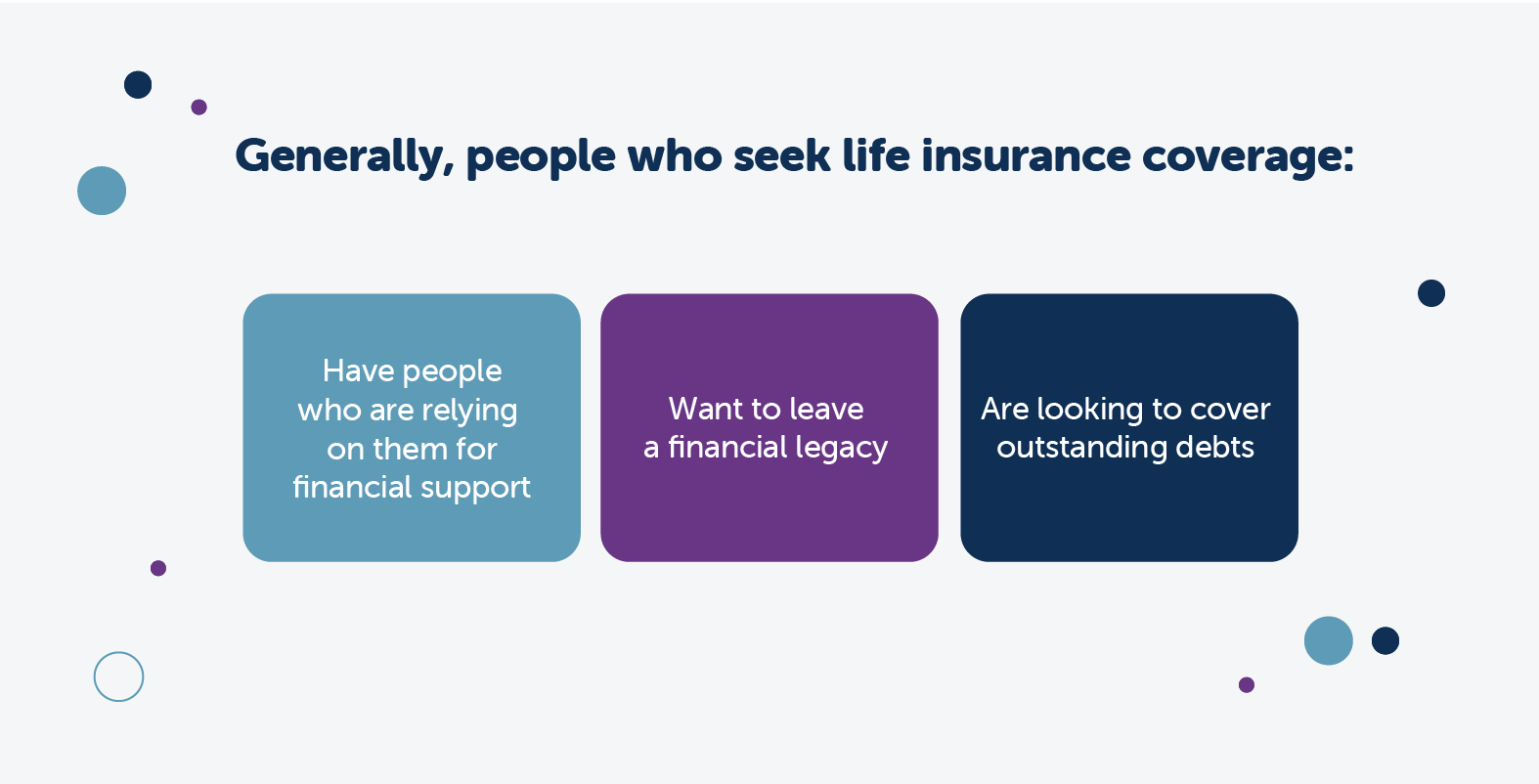 Generally, people who seek life insurance coverage:

Have people who are relying on them for financial support

Want to leave a financial legacy

Are looking to cover outstanding debts